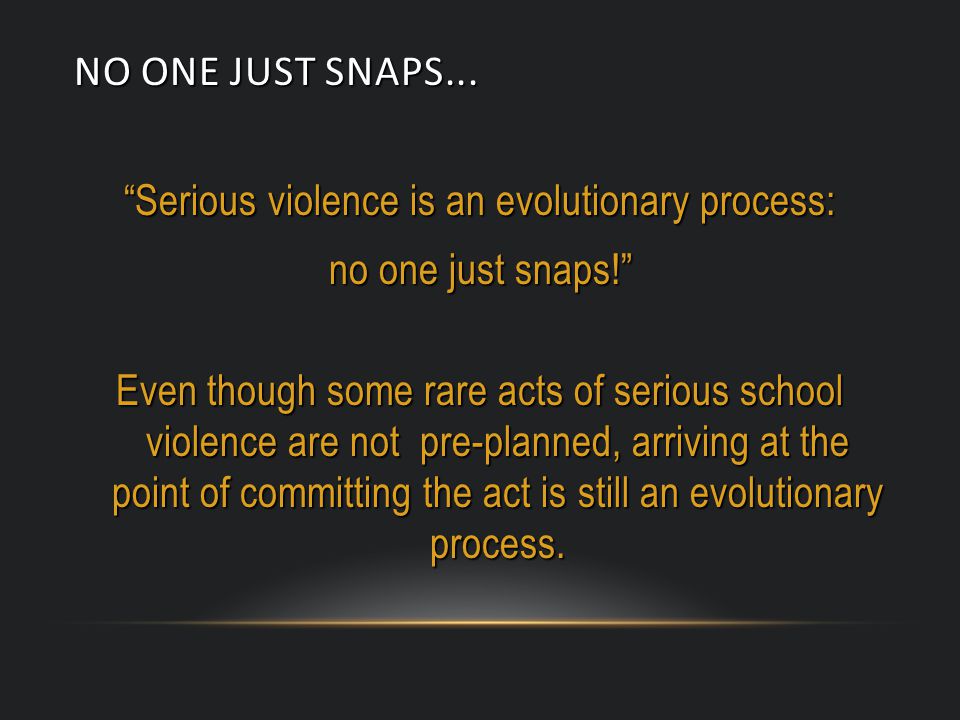 NO ONE JUST SNAPS...

“Serious violence is an evolutionary process:

no one just snaps!”

Even though some rare acts of serious school violence are not pre-planned, arriving at the point of committing the act is still an evolutionary process.